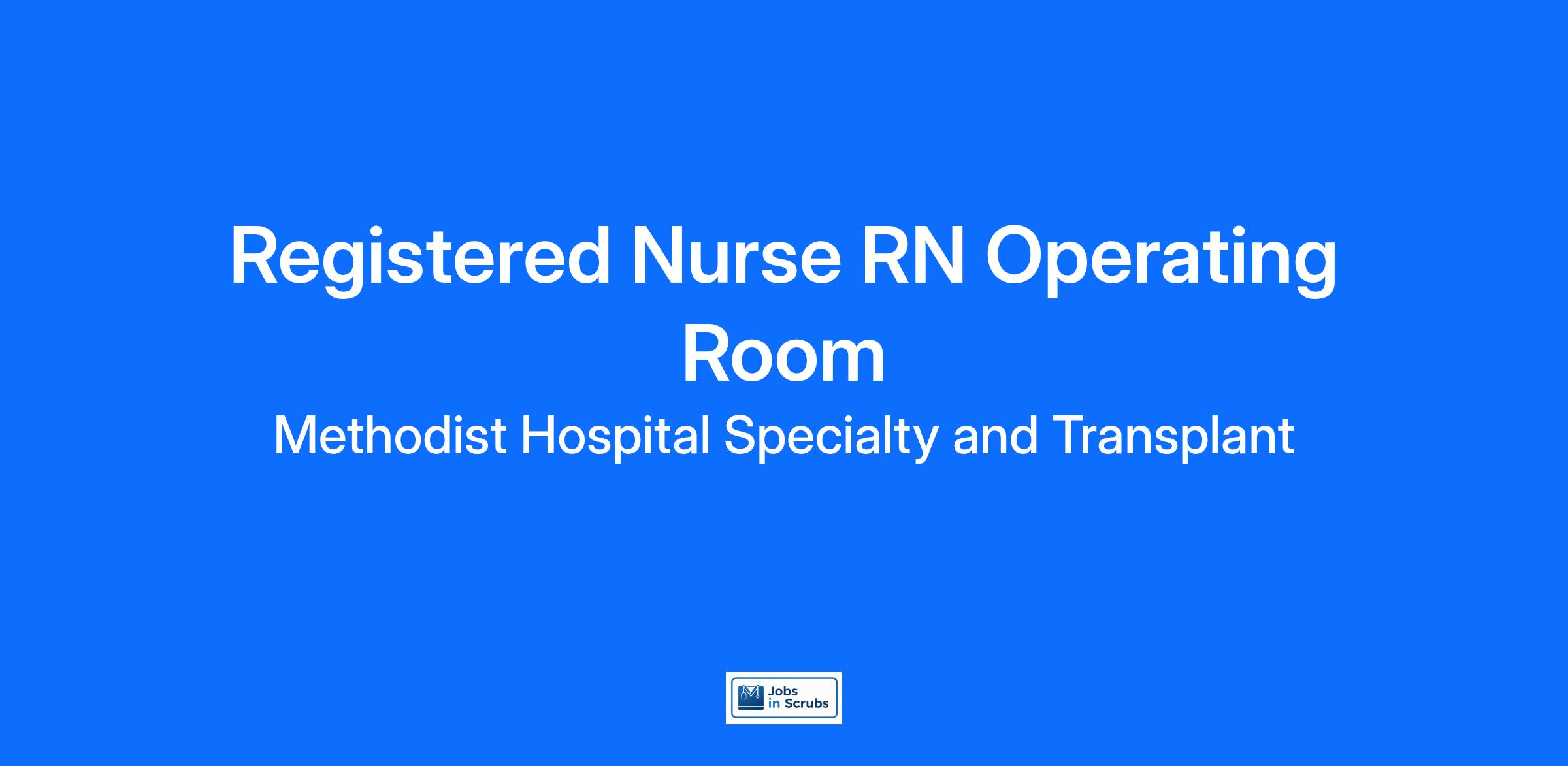 Registered Nurse RN Operating Room

Methodist Hospital Specialty and Transplant

Jobs in Scrubs